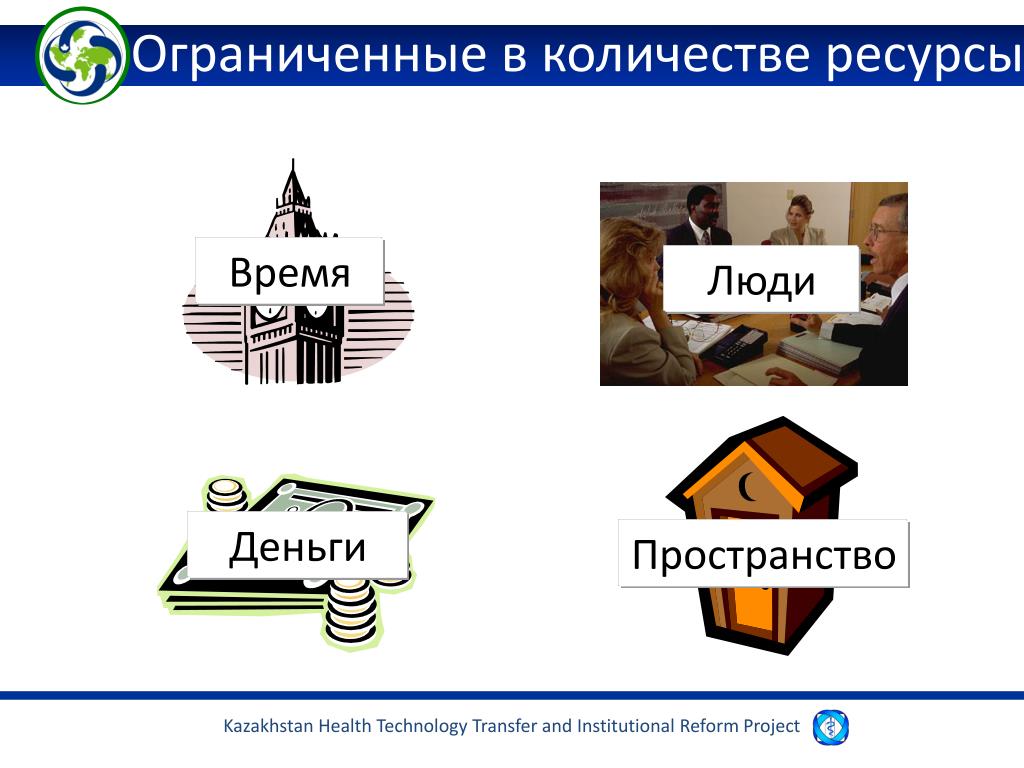 Ограниченные в количестве ресурсы

Время

Люди

Деньги

Пространство

Kazakhstan Health Technology Transfer and Institutional Reform Project